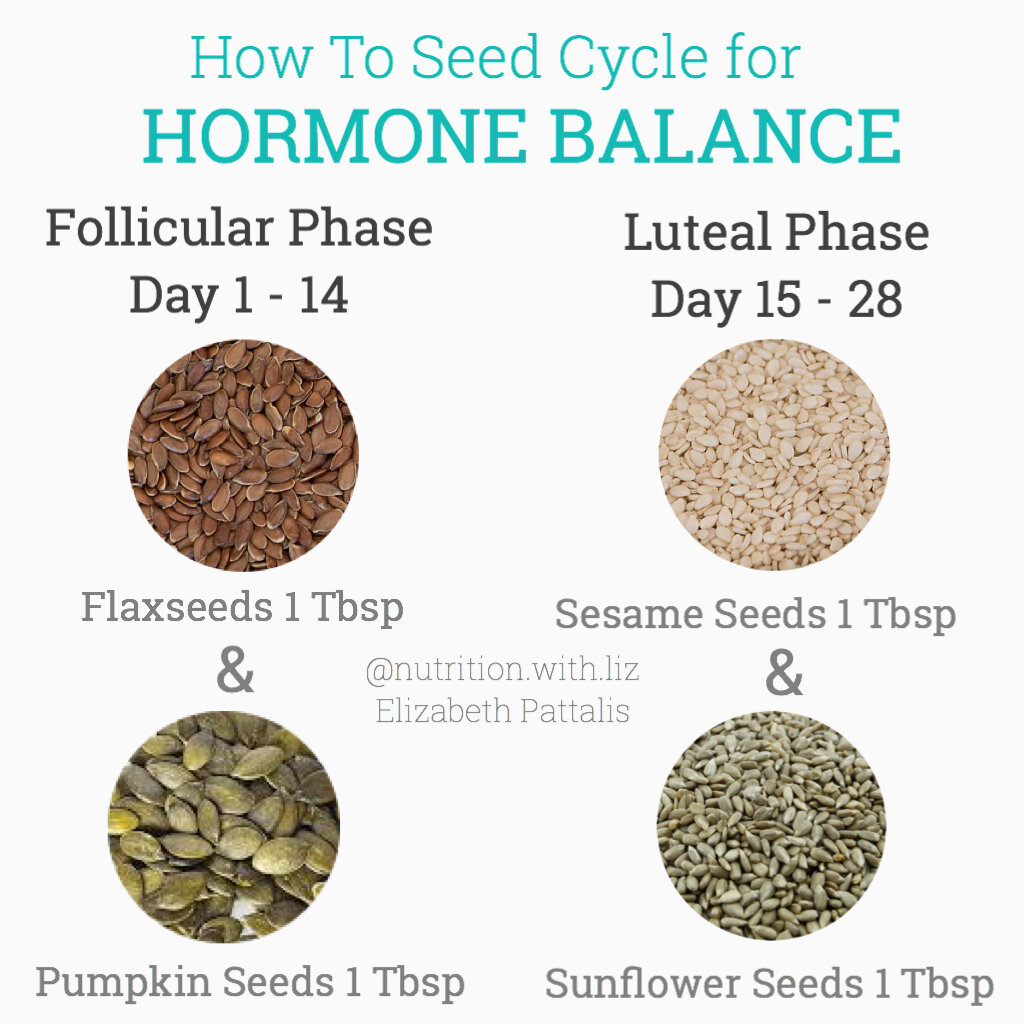 How To Seed Cycle for
HORMONE BALANCE

Follicular Phase
Day 1 - 14

Flaxseeds 1 Tbsp
&
Pumpkin Seeds 1 Tbsp

Luteal Phase
Day 15 - 28

Sesame Seeds 1 Tbsp
&
Sunflower Seeds 1 Tbsp

@nutrition.with.liz
Elizabeth Pattalis